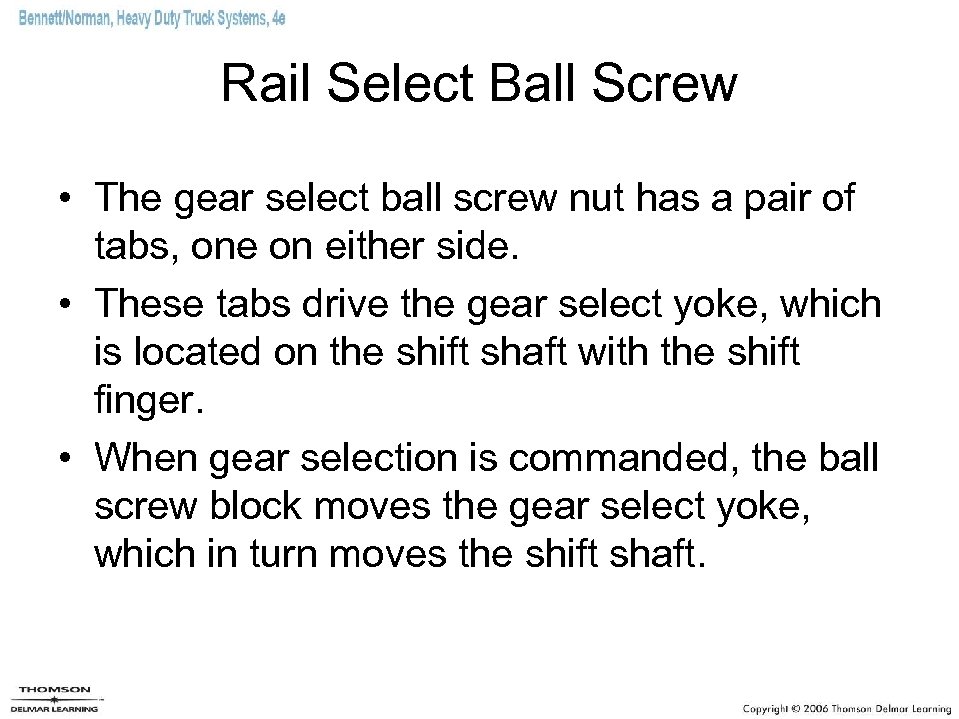 Bennett/Norman, Heavy Duty Truck Systems, 4e

Rail Select Ball Screw

• The gear select ball screw nut has a pair of tabs, one on either side.
• These tabs drive the gear select yoke, which is located on the shift shaft with the shift finger.
• When gear selection is commanded, the ball screw block moves the gear select yoke, which in turn moves the shift shaft.

THOMSON
DELMAR LEARNING

Copyright © 2006 Thomson Delmar Learning